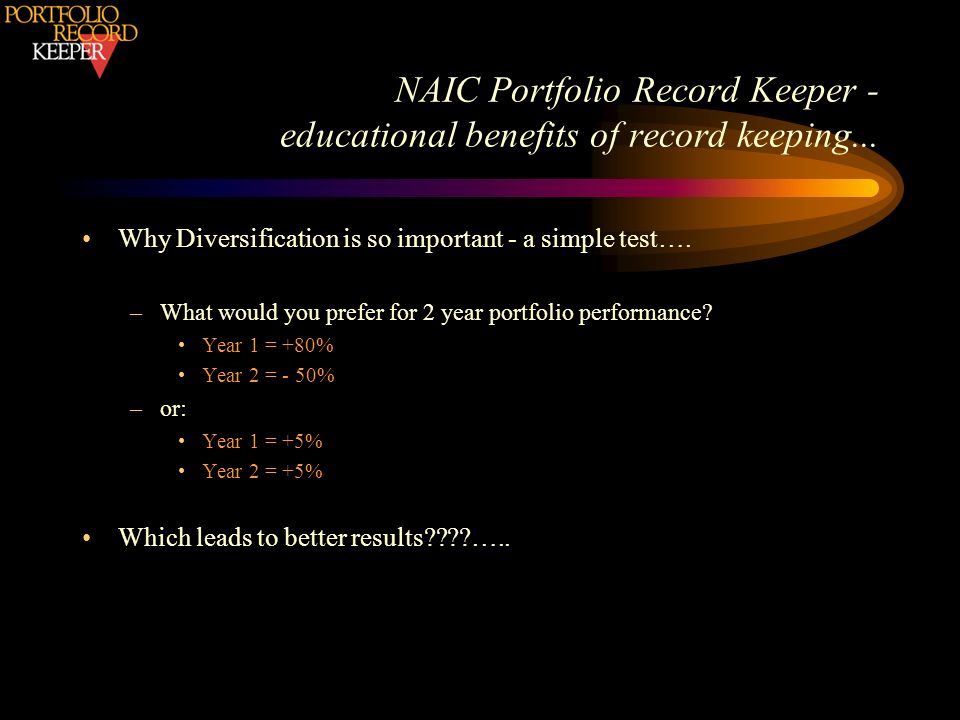 PORTFOLIO RECORD KEEPER

NAIC Portfolio Record Keeper - educational benefits of record keeping...

• Why Diversification is so important - a simple test….

– What would you prefer for 2 year portfolio performance?

• Year 1 = +80%
• Year 2 = - 50%

– or:

• Year 1 = +5%
• Year 2 = +5%

• Which leads to better results????…..